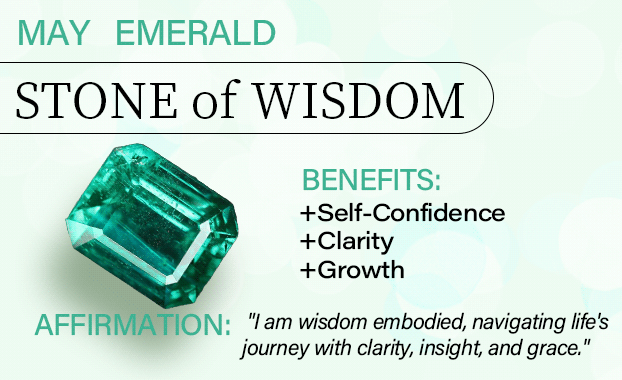 MAY EMERALD

STONE of WISDOM

BENEFITS:
+Self-Confidence
+Clarity
+Growth

AFFIRMATION: "I am wisdom embodied, navigating life's journey with clarity, insight, and grace."